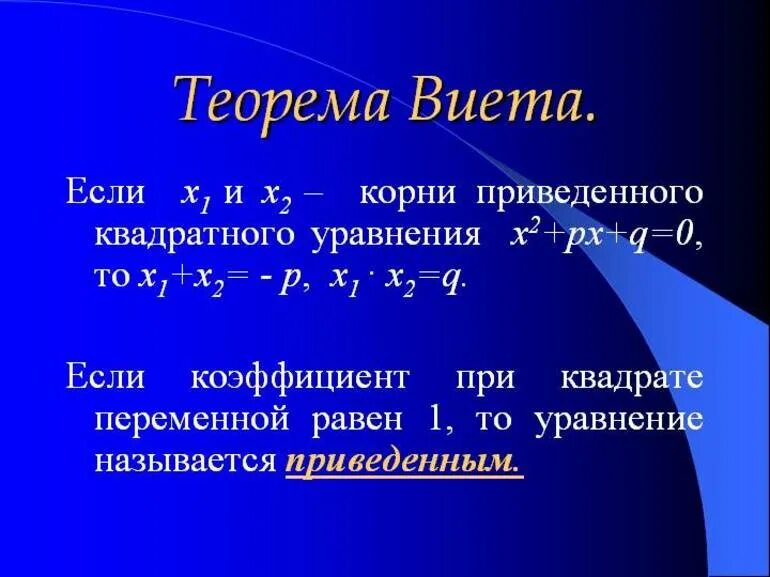 Теорема Виета.

Если $x_1$ и $x_2$ – корни приведенного квадратного уравнения $x^2+px+q=0$, то $x_1+x_2= - p$, $x_1 \cdot x_2=q$.

Если коэффициент при квадрате переменной равен 1, то уравнение называется приведенным.